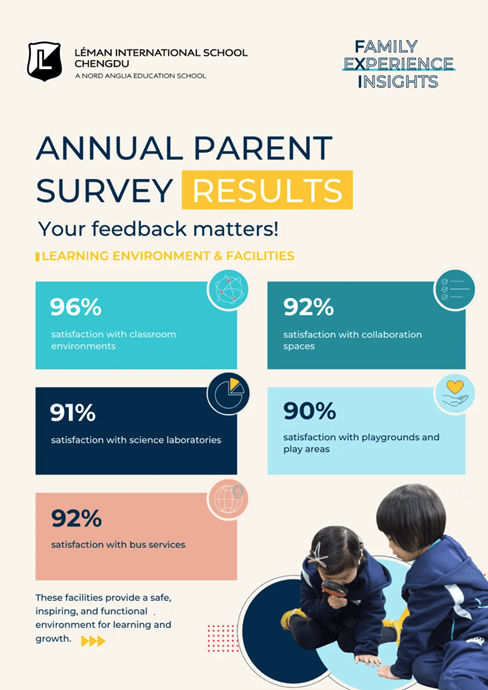 LÉMAN INTERNATIONAL SCHOOL CHENGDU
A NORD ANGLIA EDUCATION SCHOOL

FAMILY EXPERIENCE INSIGHTS

ANNUAL PARENT SURVEY RESULTS

Your feedback matters!

LEARNING ENVIRONMENT & FACILITIES

96%
satisfaction with classroom environments

92%
satisfaction with collaboration spaces

91%
satisfaction with science laboratories

90%
satisfaction with playgrounds and play areas

92%
satisfaction with bus services

These facilities provide a safe, inspiring, and functional environment for learning and growth.